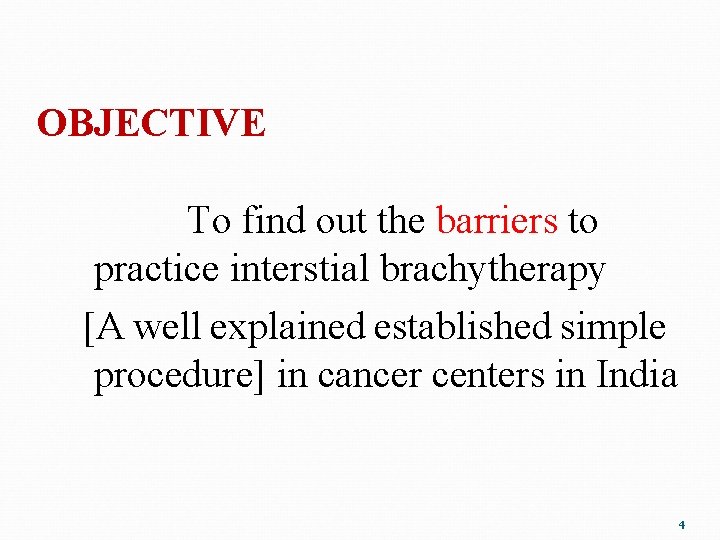 OBJECTIVE

To find out the barriers to practice interstial brachytherapy [A well explained established simple procedure] in cancer centers in India

4